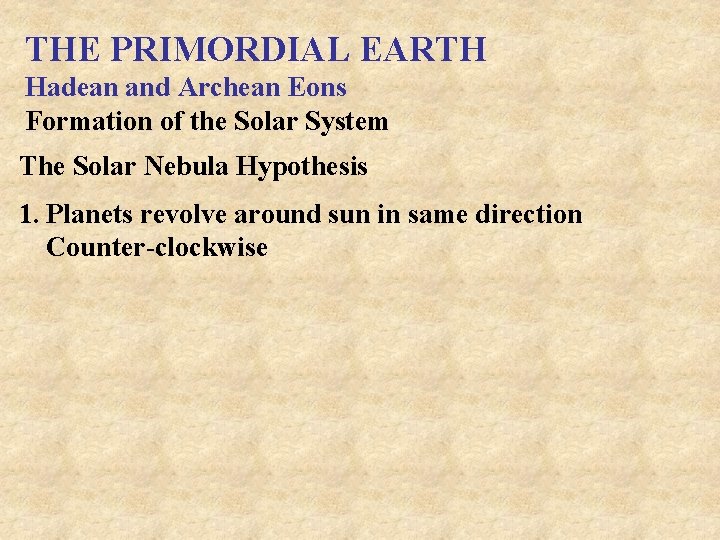 THE PRIMORDIAL EARTH
Hadean and Archean Eons
Formation of the Solar System

The Solar Nebula Hypothesis

1. Planets revolve around sun in same direction
Counter-clockwise